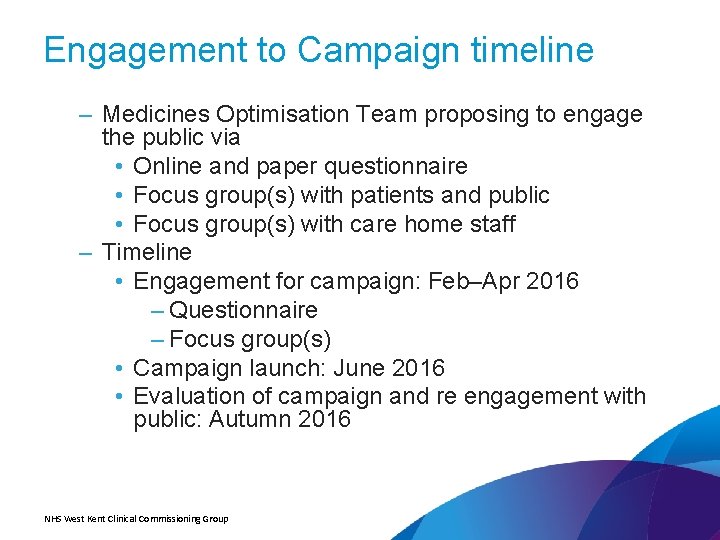 Engagement to Campaign timeline

– Medicines Optimisation Team proposing to engage the public via
• Online and paper questionnaire
• Focus group(s) with patients and public
• Focus group(s) with care home staff
– Timeline
• Engagement for campaign: Feb–Apr 2016
– Questionnaire
– Focus group(s)
• Campaign launch: June 2016
• Evaluation of campaign and re engagement with public: Autumn 2016

NHS West Kent Clinical Commissioning Group